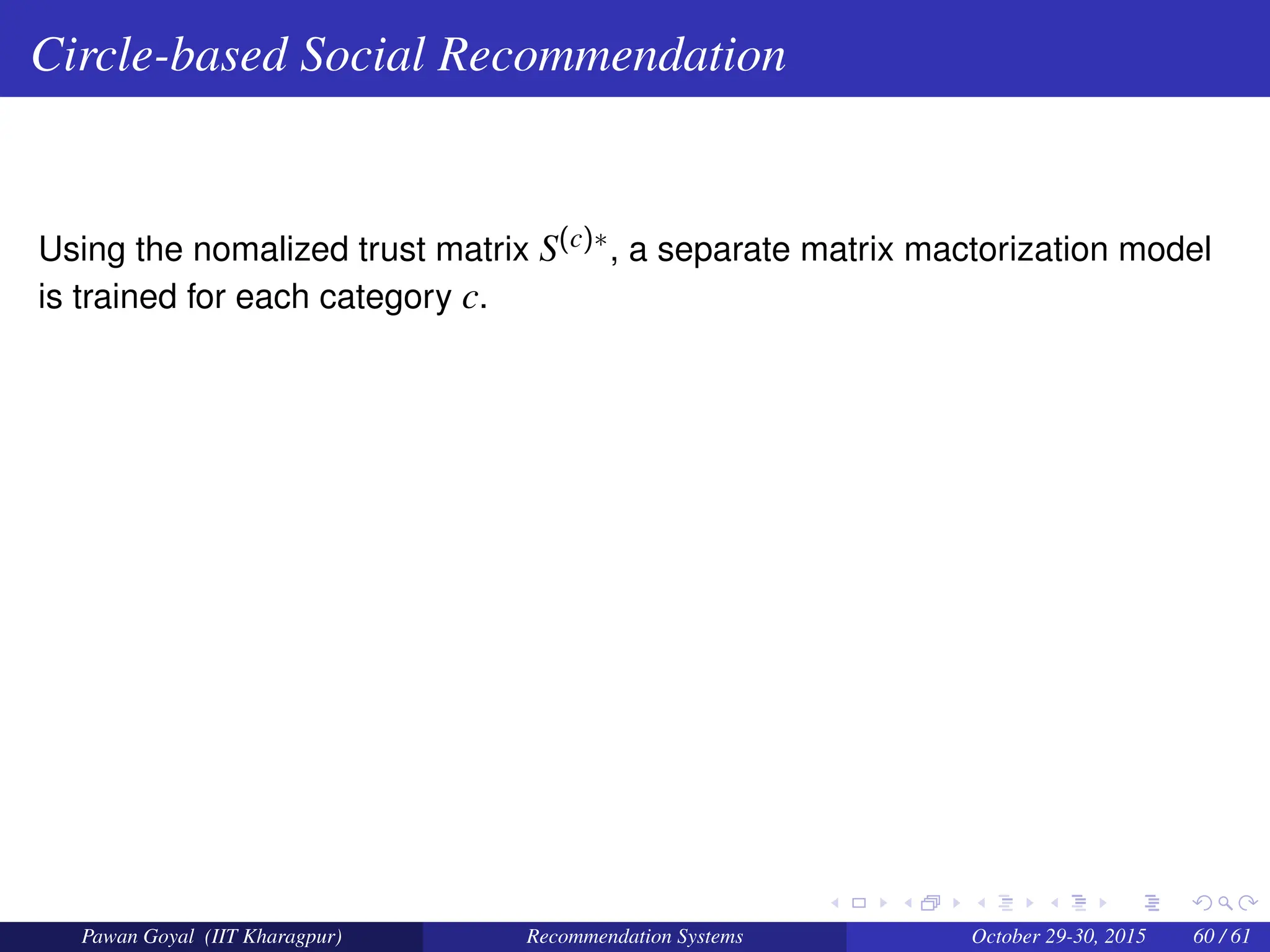 Circle-based Social Recommendation

Using the nomalized trust matrix $S^{(c)*}$, a separate matrix mactorization model is trained for each category $c$.

Pawan Goyal (IIT Kharagpur) Recommendation Systems October 29-30, 2015 60 / 61